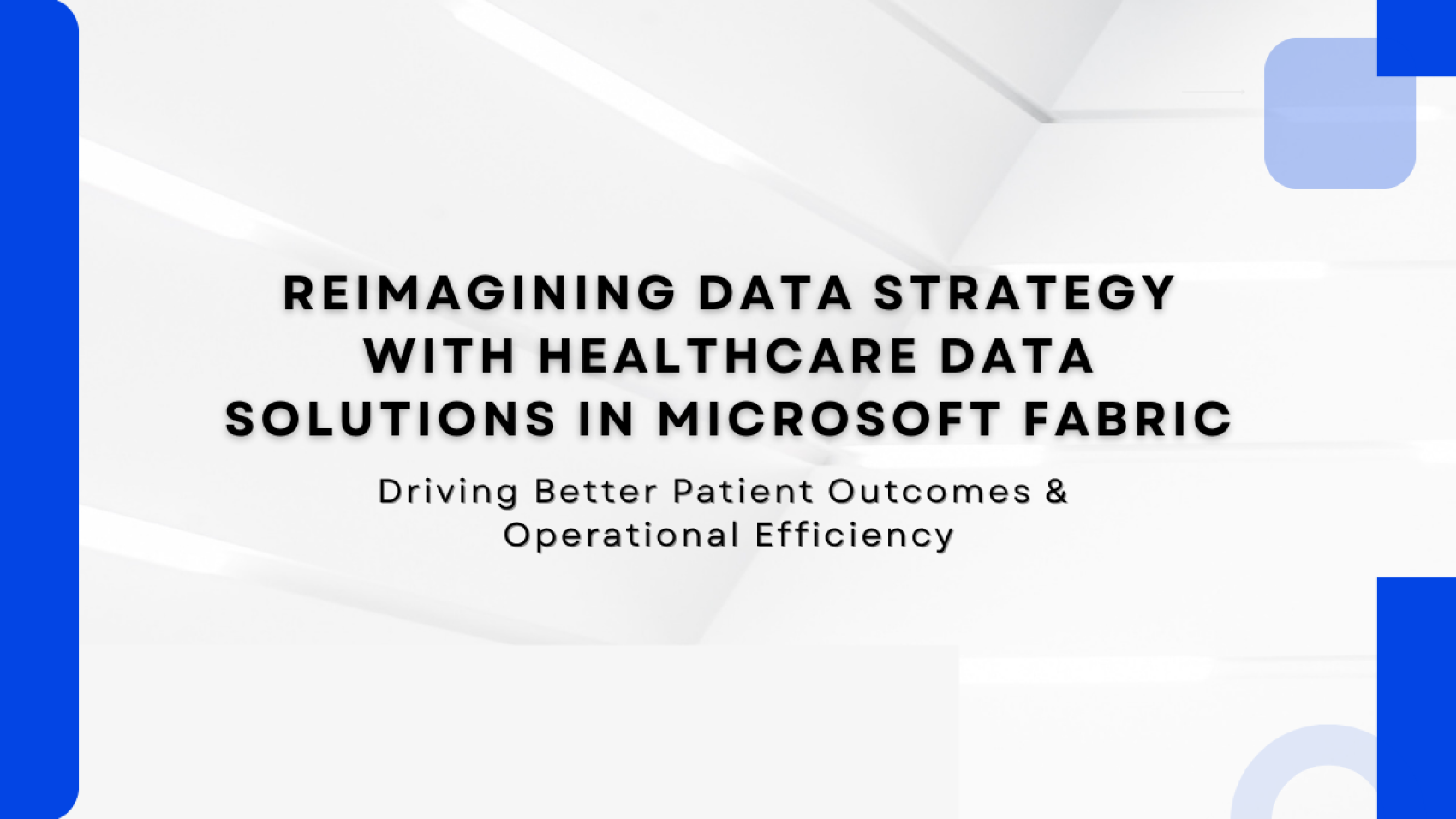 REIMAGINING DATA STRATEGY WITH HEALTHCARE DATA SOLUTIONS IN MICROSOFT FABRIC

Driving Better Patient Outcomes & Operational Efficiency